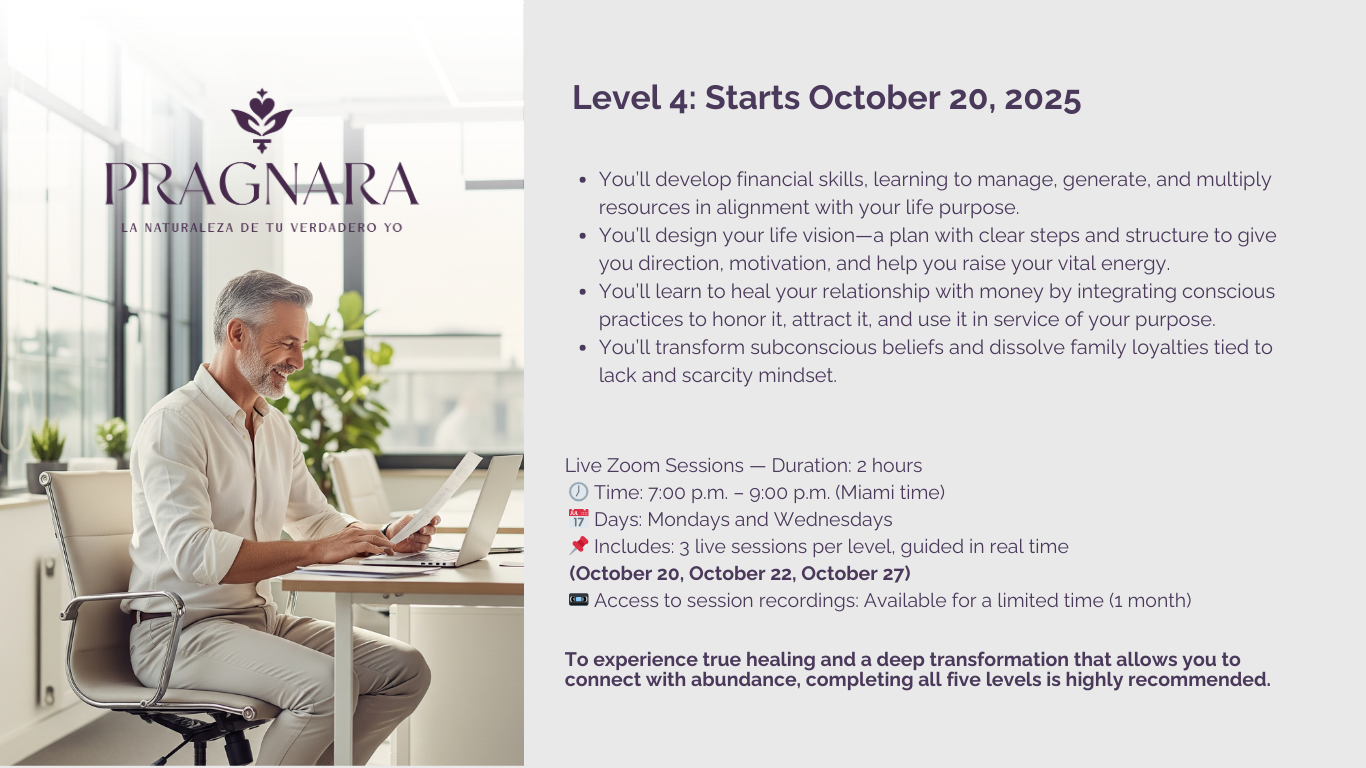 PRAGNARA
LA NATURALEZA DE TU VERDADERO YO

Level 4: Starts October 20, 2025

- You'll develop financial skills, learning to manage, generate, and multiply resources in alignment with your life purpose.
- You'll design your life vision—a plan with clear steps and structure to give you direction, motivation, and help you raise your vital energy.
- You'll learn to heal your relationship with money by integrating conscious practices to honor it, attract it, and use it in service of your purpose.
- You'll transform subconscious beliefs and dissolve family loyalties tied to lack and scarcity mindset.

Live Zoom Sessions — Duration: 2 hours
🕖 Time: 7:00 p.m. – 9:00 p.m. (Miami time)
📅 Days: Mondays and Wednesdays
📌 Includes: 3 live sessions per level, guided in real time
(October 20, October 22, October 27)
📼 Access to session recordings: Available for a limited time (1 month)

To experience true healing and a deep transformation that allows you to connect with abundance, completing all five levels is highly recommended.